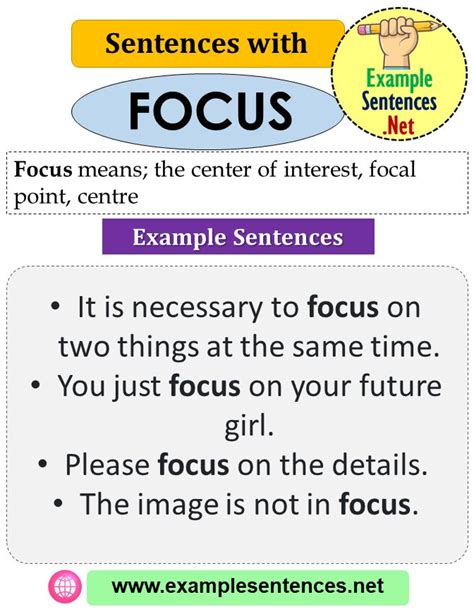 Sentences with

FOCUS

Example Sentences .Net

Focus means; the center of interest, focal point, centre

Example Sentences

• It is necessary to focus on two things at the same time.
• You just focus on your future girl.
• Please focus on the details.
• The image is not in focus.

www.examplesentences.net